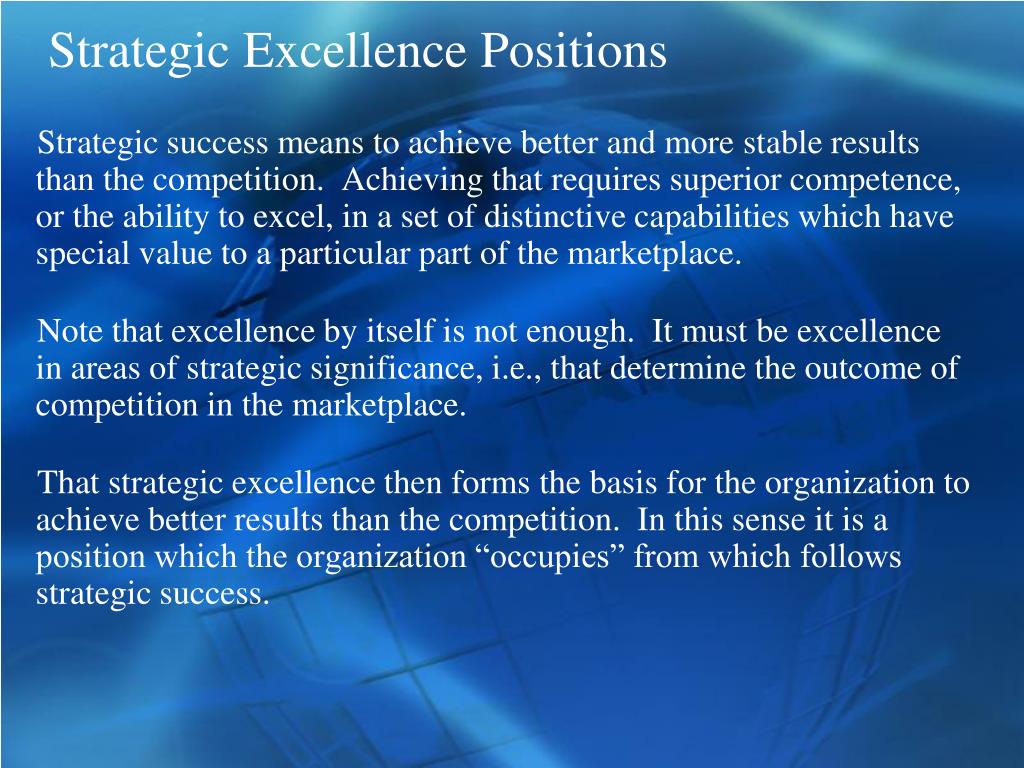 Strategic Excellence Positions

Strategic success means to achieve better and more stable results than the competition.  Achieving that requires superior competence, or the ability to excel, in a set of distinctive capabilities which have special value to a particular part of the marketplace.

Note that excellence by itself is not enough.  It must be excellence in areas of strategic significance, i.e., that determine the outcome of competition in the marketplace.

That strategic excellence then forms the basis for the organization to achieve better results than the competition.  In this sense it is a position which the organization “occupies” from which follows strategic success.